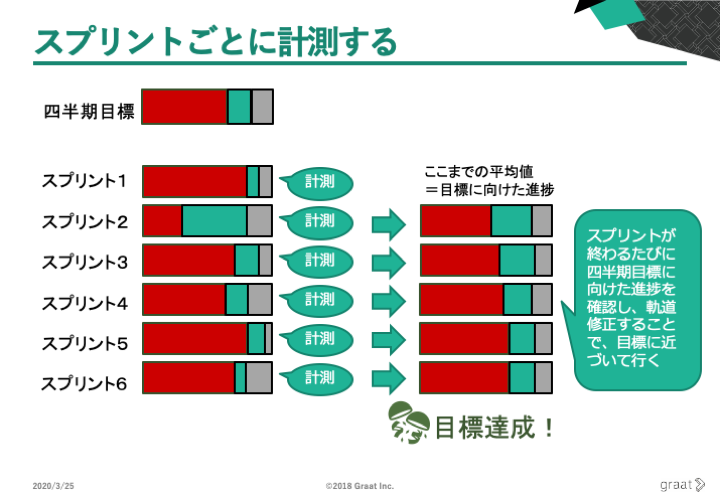 スプリントごとに計測する

四半期目標

スプリント1
計測

スプリント2
計測

スプリント3
計測

スプリント4
計測

スプリント5
計測

スプリント6
計測

ここまでの平均値
＝目標に向けた進捗

スプリントが終わるたびに四半期目標に向けた進捗を確認し、軌道修正することで、目標に近づいて行く

目標達成！

2020/3/25

©2018 Graat Inc.

graat